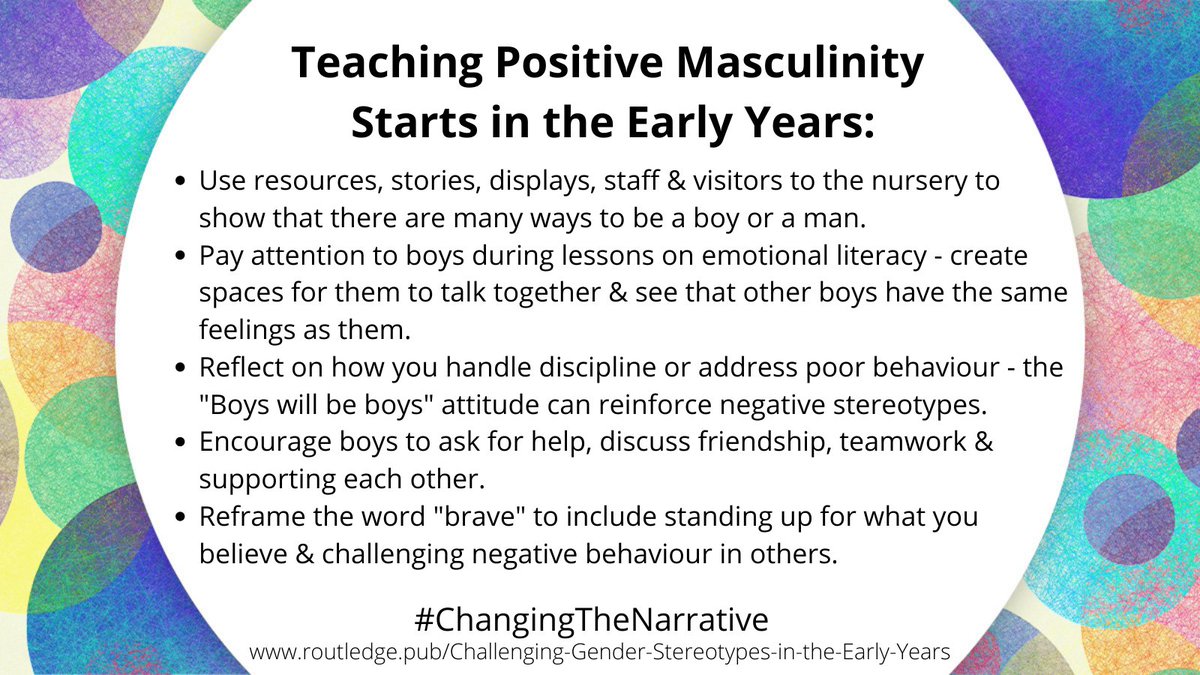 Teaching Positive Masculinity Starts in the Early Years:

• Use resources, stories, displays, staff & visitors to the nursery to show that there are many ways to be a boy or a man.
• Pay attention to boys during lessons on emotional literacy - create spaces for them to talk together & see that other boys have the same feelings as them.
• Reflect on how you handle discipline or address poor behaviour - the "Boys will be boys" attitude can reinforce negative stereotypes.
• Encourage boys to ask for help, discuss friendship, teamwork & supporting each other.
• Reframe the word "brave" to include standing up for what you believe & challenging negative behaviour in others.

#ChangingTheNarrative
www.routledge.pub/Challenging-Gender-Stereotypes-in-the-Early-Years